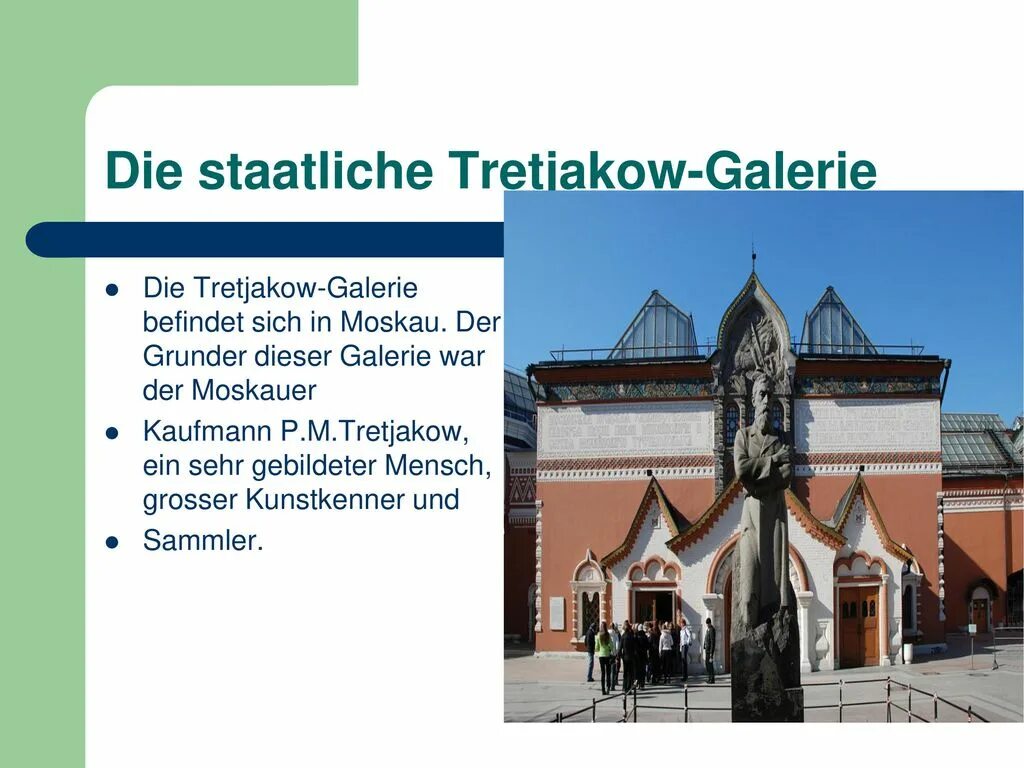 Die staatliche Tretjakow-Galerie

- Die Tretjakow-Galerie befindet sich in Moskau. Der Grunder dieser Galerie war der Moskauer
- Kaufmann P.M.Tretjakow, ein sehr gebildeter Mensch, grosser Kunstkenner und
- Sammler.